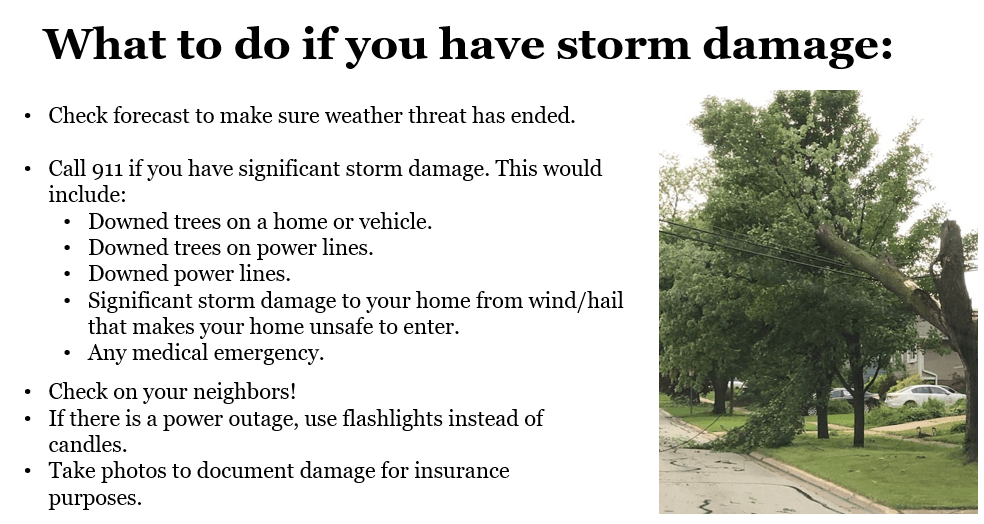 What to do if you have storm damage:

• Check forecast to make sure weather threat has ended.

• Call 911 if you have significant storm damage. This would include:
  • Downed trees on a home or vehicle.
  • Downed trees on power lines.
  • Downed power lines.
  • Significant storm damage to your home from wind/hail that makes your home unsafe to enter.
  • Any medical emergency.

• Check on your neighbors!
• If there is a power outage, use flashlights instead of candles.
• Take photos to document damage for insurance purposes.